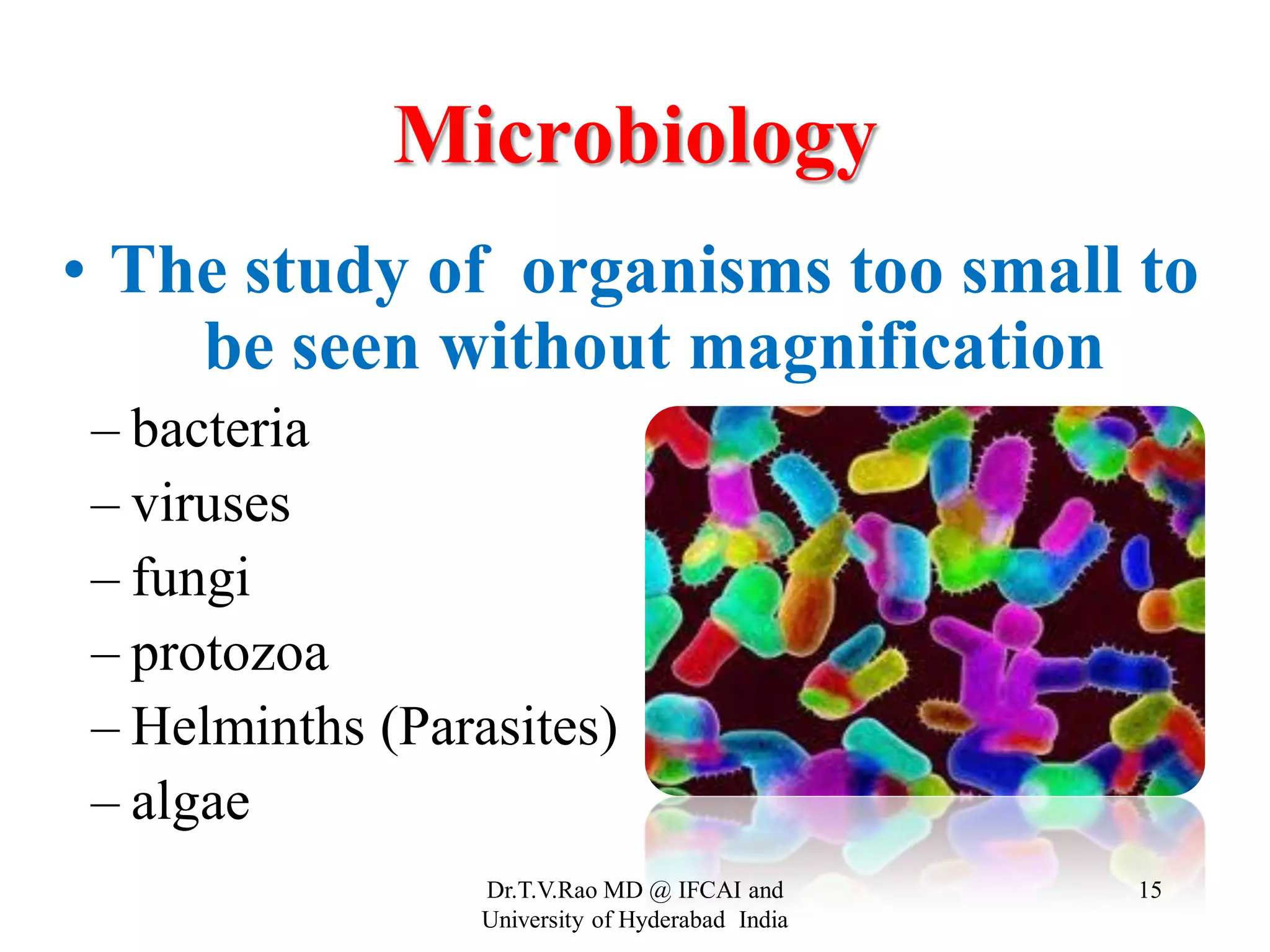 Microbiology

• The study of organisms too small to be seen without magnification

– bacteria
– viruses
– fungi
– protozoa
– Helminths (Parasites)
– algae

Dr.T.V.Rao MD @ IFCAI and University of Hyderabad India

15